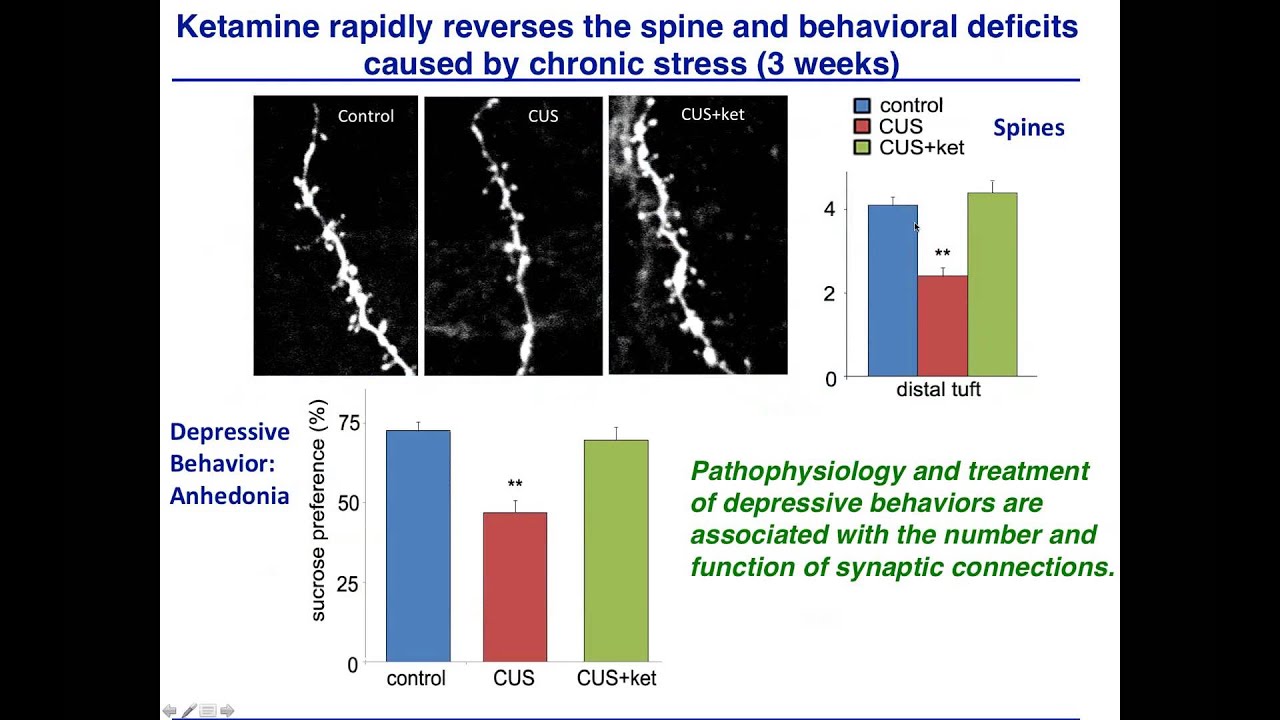 Ketamine rapidly reverses the spine and behavioral deficits caused by chronic stress (3 weeks)

Control

CUS

CUS+ket

control
CUS
CUS+ket

Spines

4
2
0
**
distal tuft

Depressive Behavior: Anhedonia

sucrose preference (%)
75
50
25
0
**
control
CUS
CUS+ket

Pathophysiology and treatment of depressive behaviors are associated with the number and function of synaptic connections.